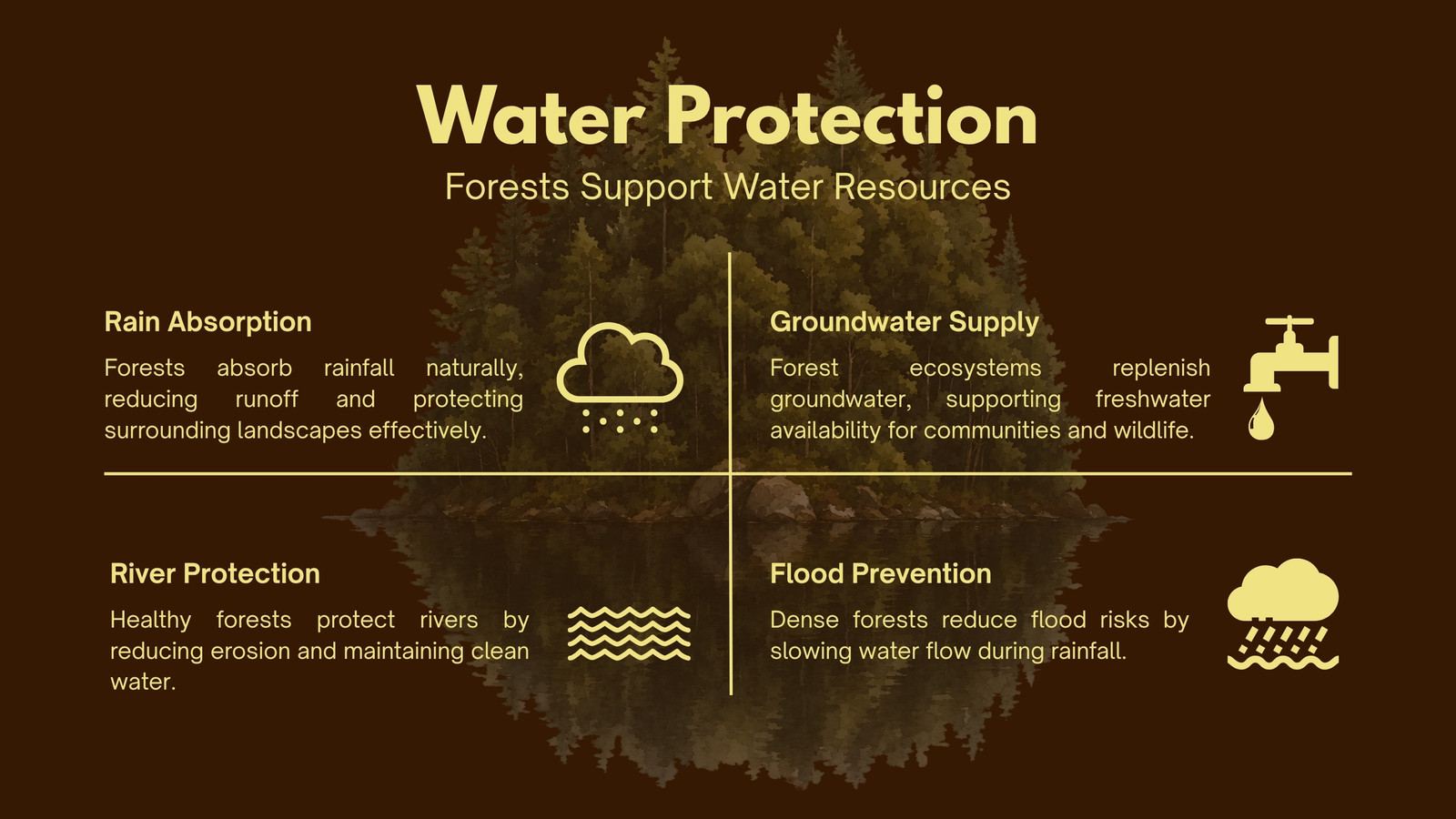 Water Protection

Forests Support Water Resources

Rain Absorption

Forests absorb rainfall naturally, reducing runoff and protecting surrounding landscapes effectively.

Groundwater Supply

Forest ecosystems replenish groundwater, supporting freshwater availability for communities and wildlife.

River Protection

Healthy forests protect rivers by reducing erosion and maintaining clean water.

Flood Prevention

Dense forests reduce flood risks by slowing water flow during rainfall.